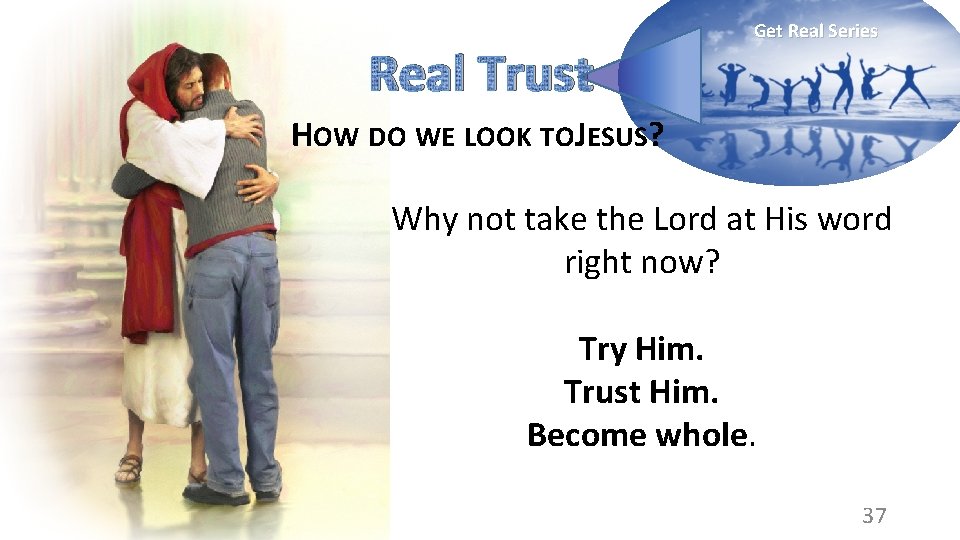 Get Real Series

Real Trust

HOW DO WE LOOK TOJESUS?

Why not take the Lord at His word right now?

Try Him.
Trust Him.
Become whole.

37